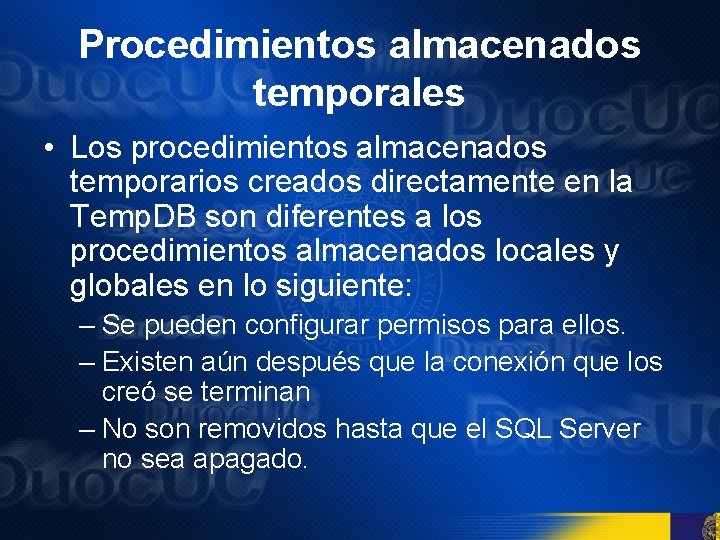 Procedimientos almacenados temporales

• Los procedimientos almacenados temporarios creados directamente en la TempDB son diferentes a los procedimientos almacenados locales y globales en lo siguiente:

– Se pueden configurar permisos para ellos.

– Existen aún después que la conexión que los creó se terminan

– No son removidos hasta que el SQL Server no sea apagado.